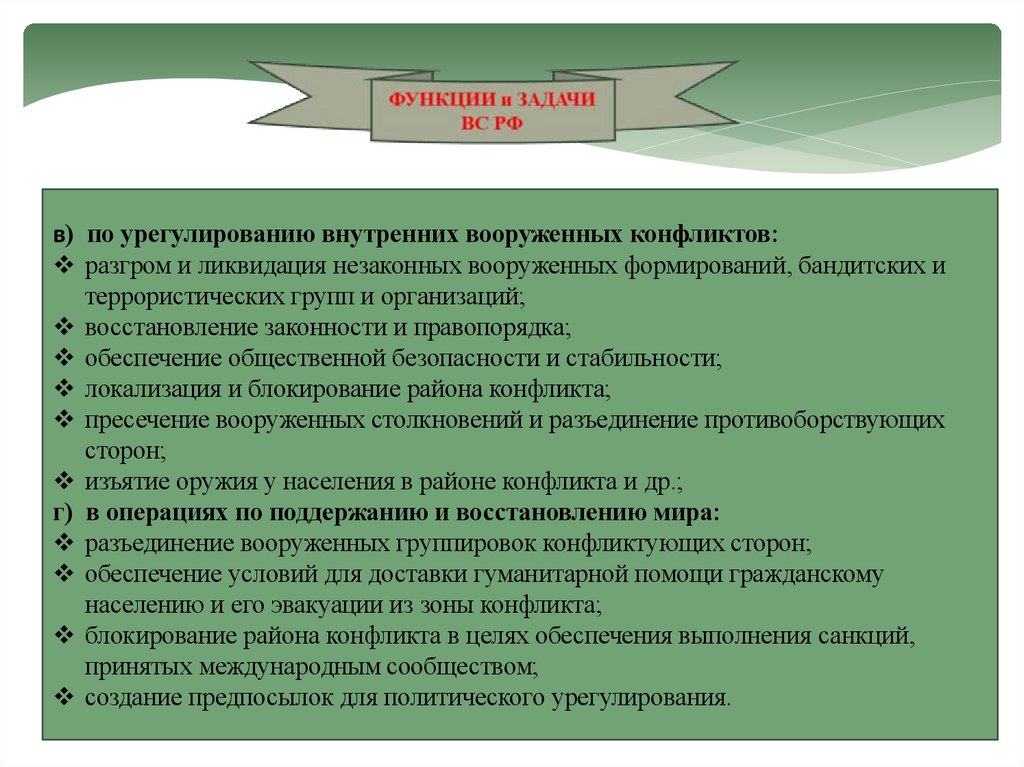 ФУНКЦИИ и ЗАДАЧИ
ВС РФ

в) по урегулированию внутренних вооруженных конфликтов:
❖ разгром и ликвидация незаконных вооруженных формирований, бандитских и террористических групп и организаций;
❖ восстановление законности и правопорядка;
❖ обеспечение общественной безопасности и стабильности;
❖ локализация и блокирование района конфликта;
❖ пресечение вооруженных столкновений и разъединение противоборствующих сторон;
❖ изъятие оружия у населения в районе конфликта и др.;
г) в операциях по поддержанию и восстановлению мира:
❖ разъединение вооруженных группировок конфликтующих сторон;
❖ обеспечение условий для доставки гуманитарной помощи гражданскому населению и его эвакуации из зоны конфликта;
❖ блокирование района конфликта в целях обеспечения выполнения санкций, принятых международным сообществом;
❖ создание предпосылок для политического урегулирования.